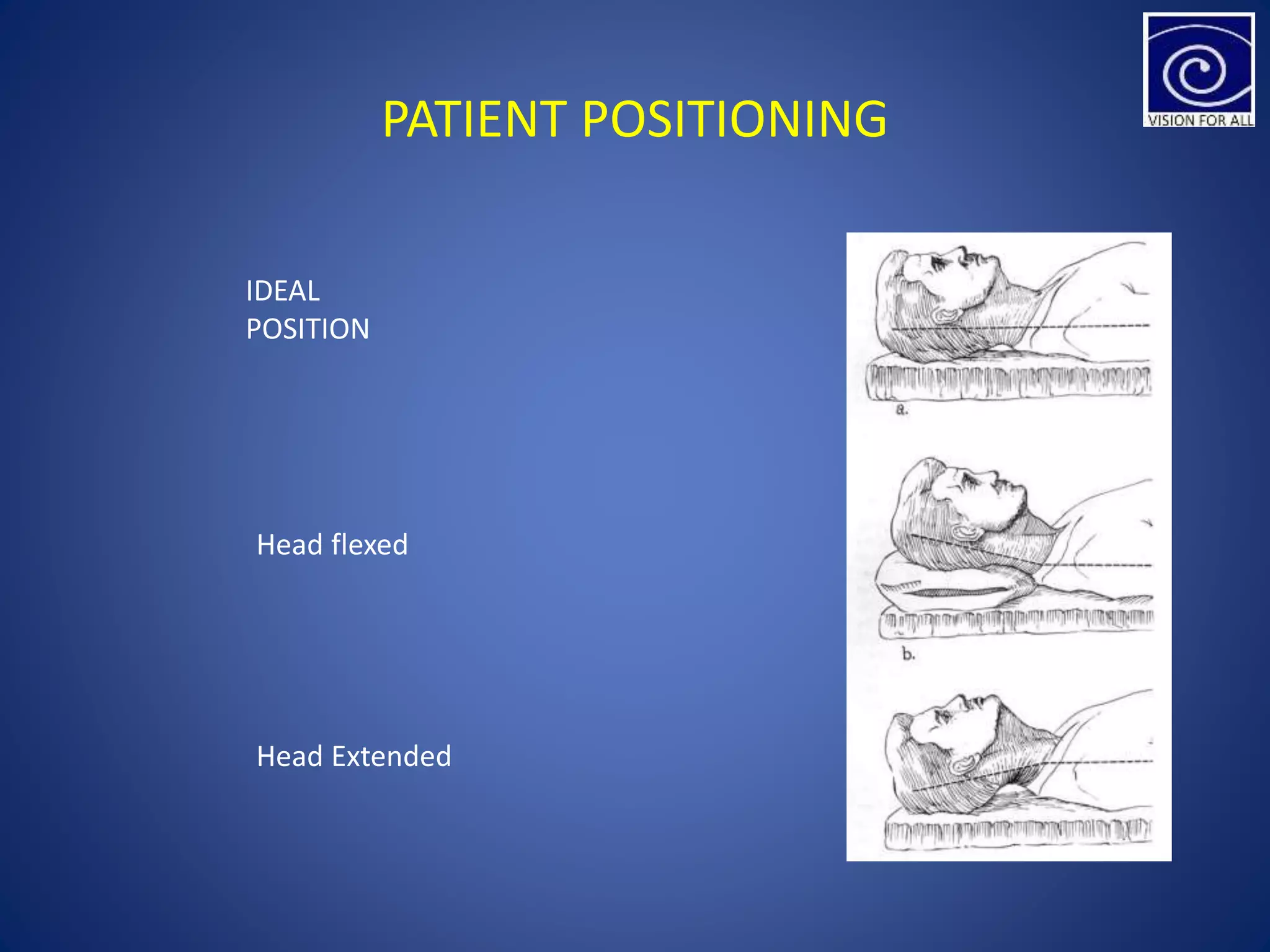 VISION FOR ALL

PATIENT POSITIONING

IDEAL POSITION

a.

Head flexed

b.

Head Extended